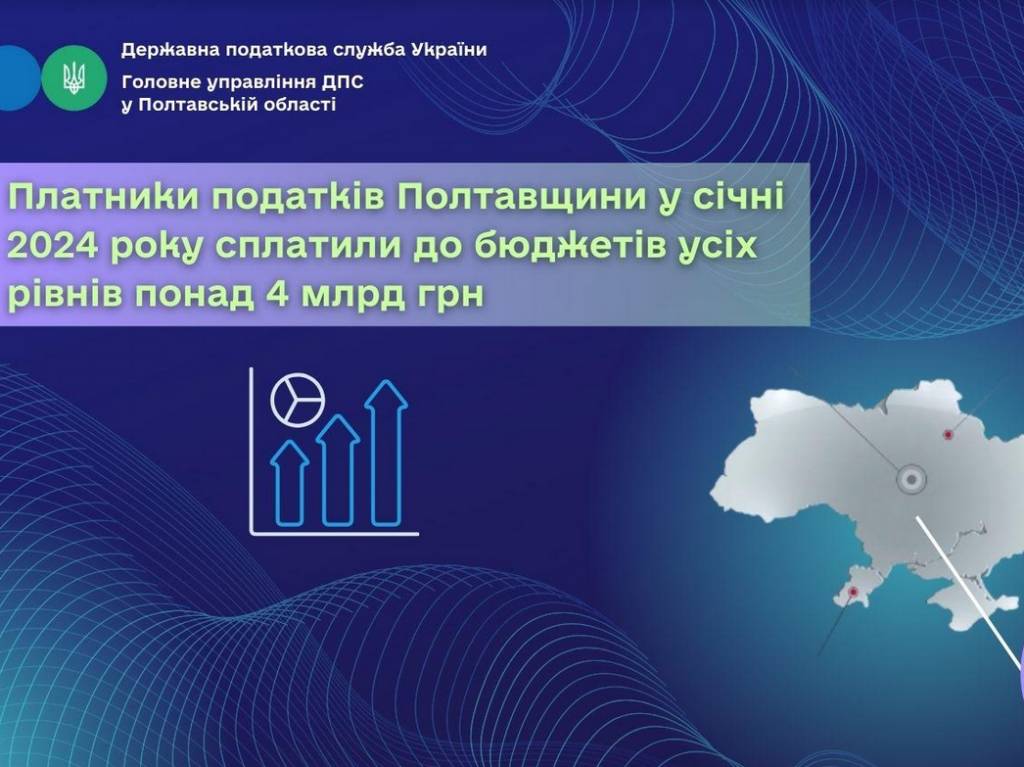 Державна податкова служба України
Головне управління ДПС
у Полтавській області

Платники податків Полтавщини у січні 2024 року сплатили до бюджетів усіх рівнів понад 4 млрд грн